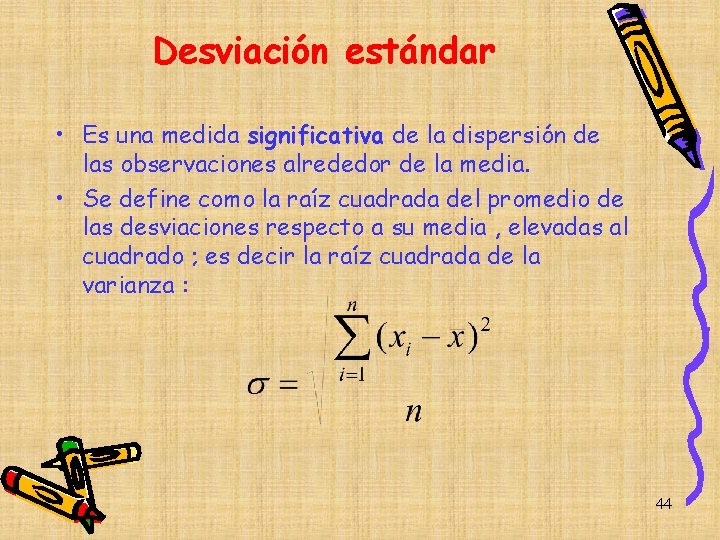 Desviación estándar

• Es una medida significativa de la dispersión de las observaciones alrededor de la media.

• Se define como la raíz cuadrada del promedio de las desviaciones respecto a su media , elevadas al cuadrado ; es decir la raíz cuadrada de la varianza :

$\sigma = \sqrt{\frac{\sum_{i=1}^{n}(x_i - x)^2}{n}}$

44